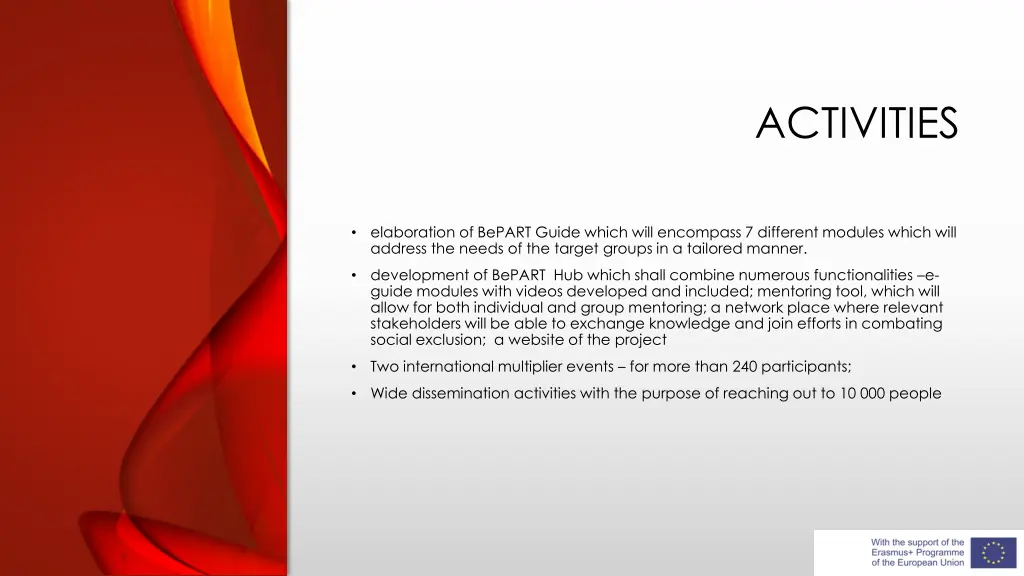 ACTIVITIES

• elaboration of BePART Guide which will encompass 7 different modules which will address the needs of the target groups in a tailored manner.

• development of BePART Hub which shall combine numerous functionalities –e-guide modules with videos developed and included; mentoring tool, which will allow for both individual and group mentoring; a network place where relevant stakeholders will be able to exchange knowledge and join efforts in combating social exclusion; a website of the project

• Two international multiplier events – for more than 240 participants;

• Wide dissemination activities with the purpose of reaching out to 10 000 people

With the support of the Erasmus+ Programme of the European Union